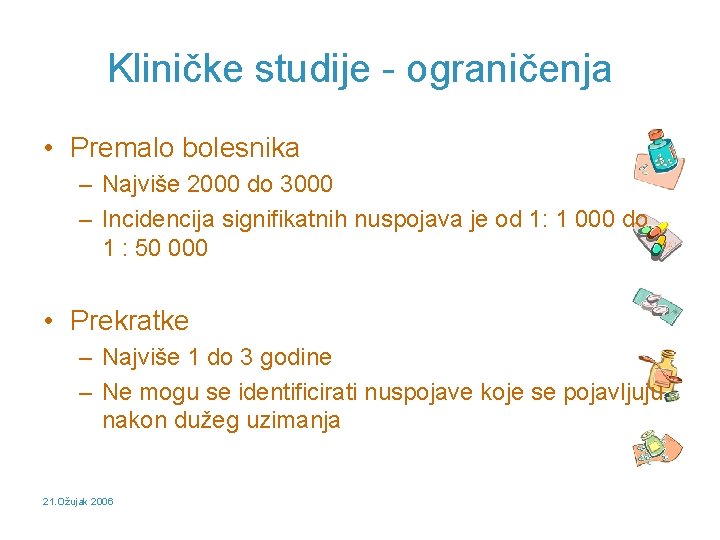 Kliničke studije - ograničenja

• Premalo bolesnika
– Najviše 2000 do 3000
– Incidencija signifikatnih nuspojava je od 1: 1 000 do 1 : 50 000

• Prekratke
– Najviše 1 do 3 godine
– Ne mogu se identificirati nuspojave koje se pojavljuju nakon dužeg uzimanja

21.Ožujak 2006